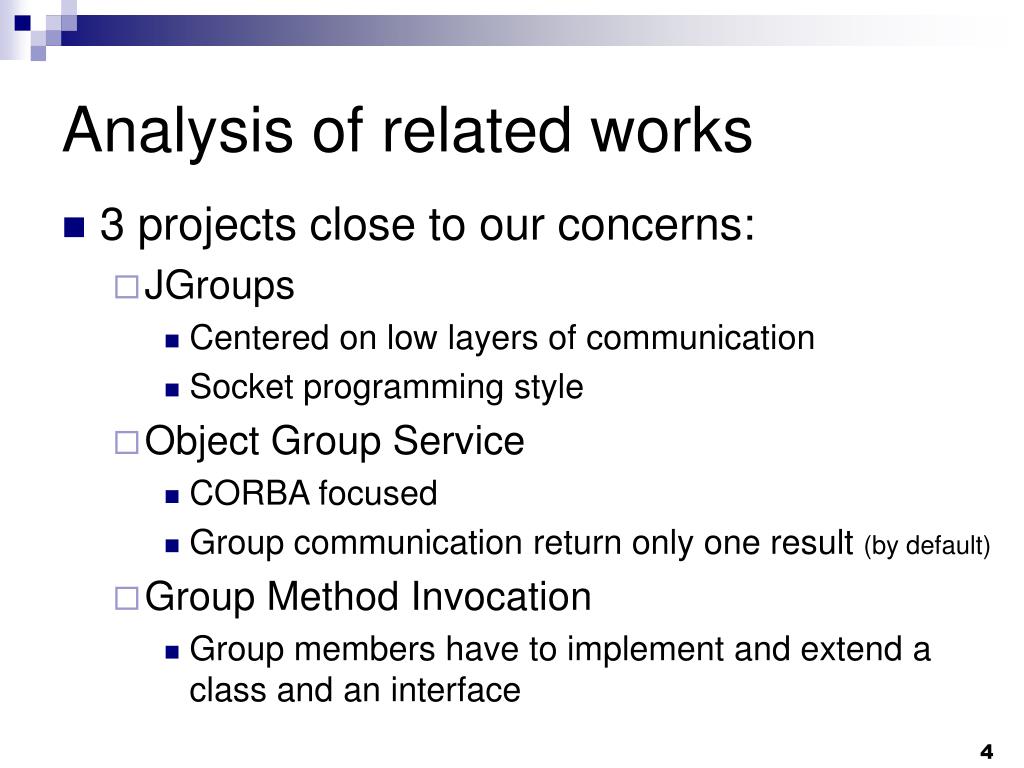 Analysis of related works

3 projects close to our concerns:

JGroups

Centered on low layers of communication

Socket programming style

Object Group Service

CORBA focused

Group communication return only one result (by default)

Group Method Invocation

Group members have to implement and extend a class and an interface

4